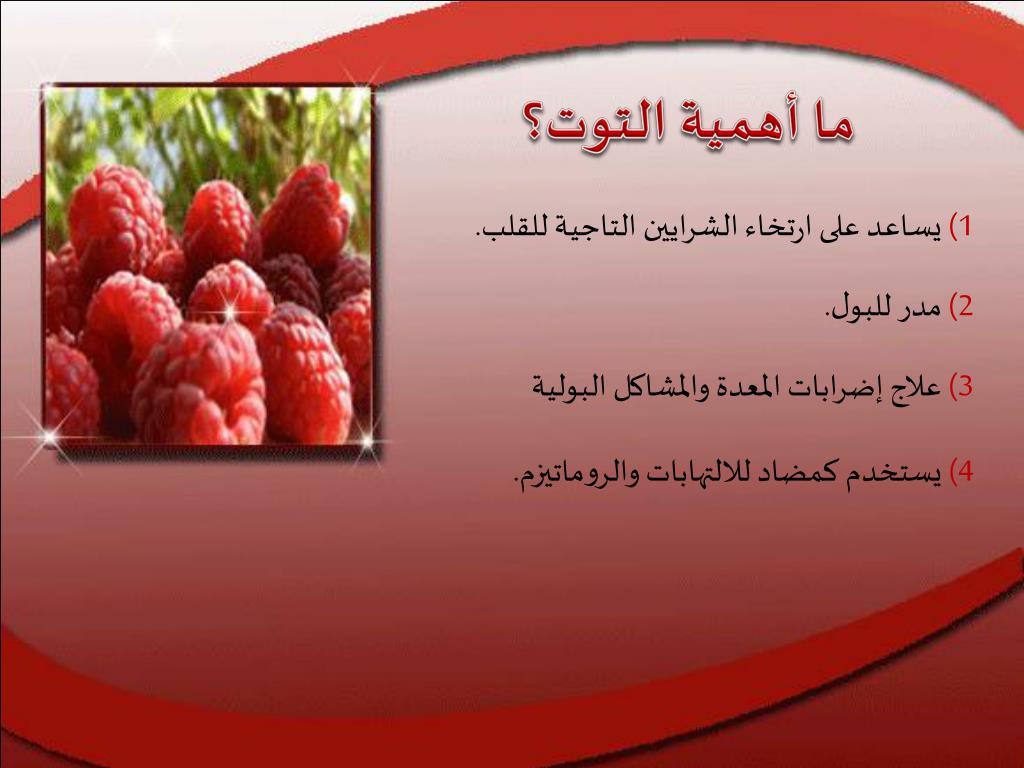 ما أهمية التوت؟

1) يساعد على ارتخاء الشرايين التاجية للقلب.

2) مدر للبول.

3) علاج إضرابات المعدة والمشاكل البولية

4) يستخدم كمضاد للالتهابات والروماتيزم.